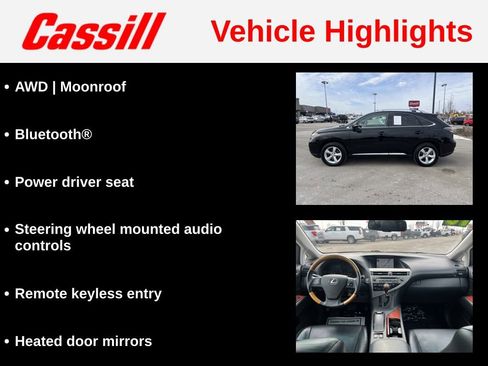 Cassill Vehicle Highlights

• AWD | Moonroof

• Bluetooth®

• Power driver seat

• Steering wheel mounted audio controls

• Remote keyless entry

• Heated door mirrors